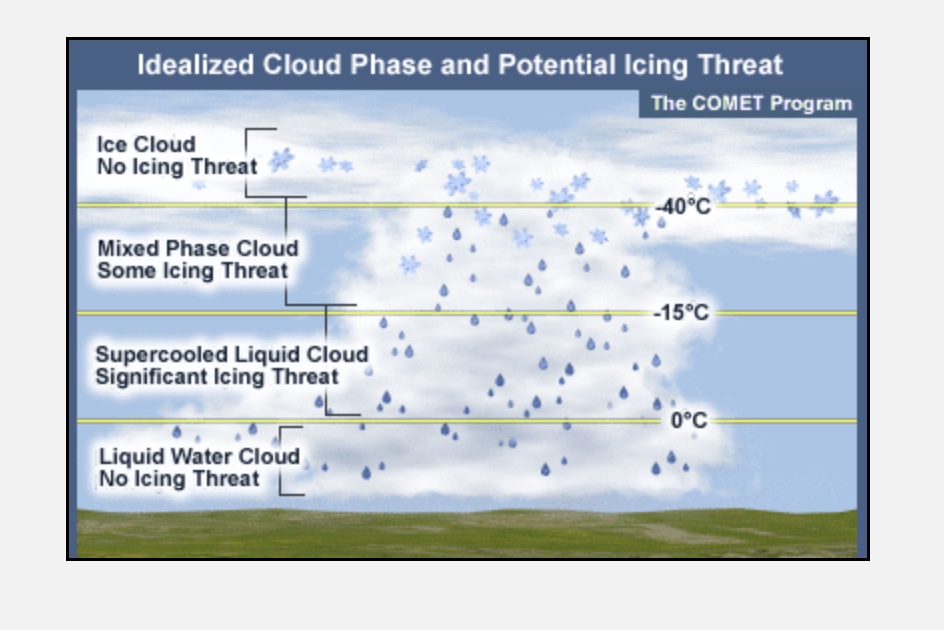 Idealized Cloud Phase and Potential Icing Threat

The COMET Program

Ice Cloud
No Icing Threat

-40°C

Mixed Phase Cloud
Some Icing Threat

-15°C

Supercooled Liquid Cloud
Significant Icing Threat

0°C

Liquid Water Cloud
No Icing Threat